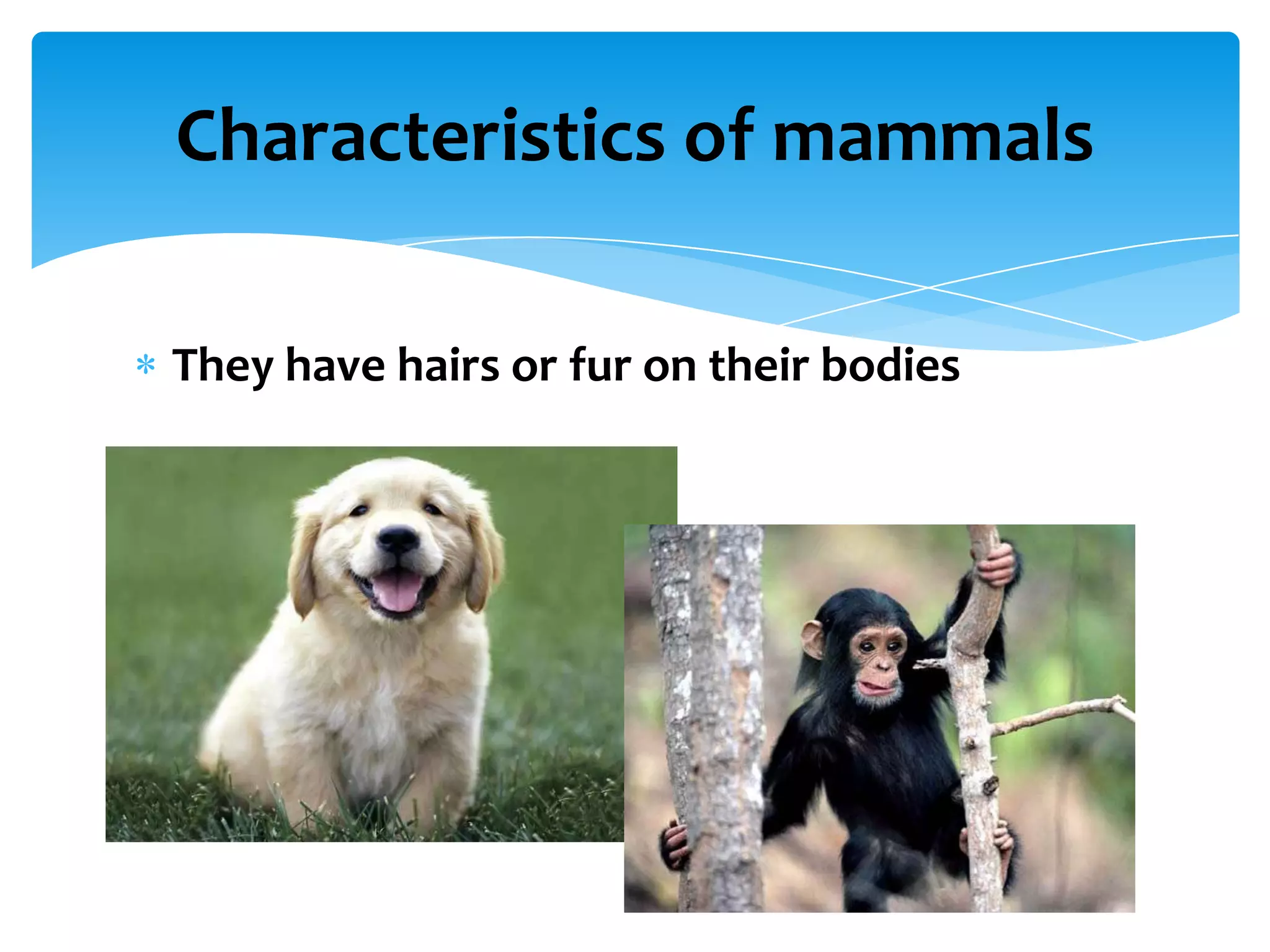 Characteristics of mammals

* They have hairs or fur on their bodies